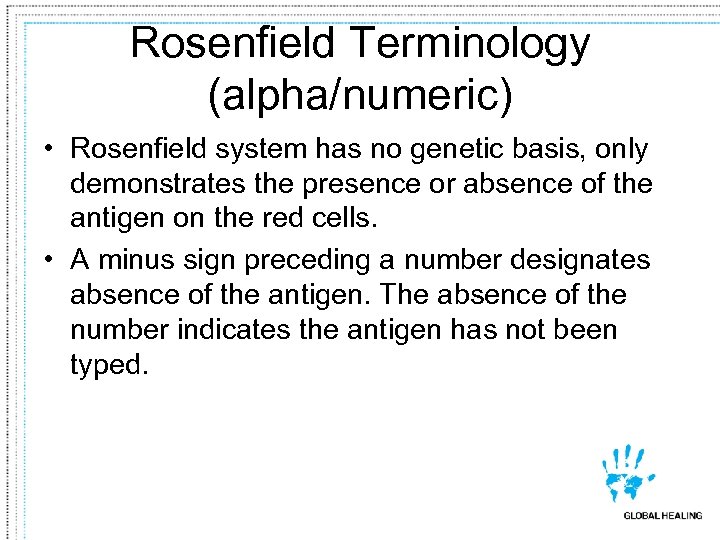 Rosenfield Terminology (alpha/numeric)

• Rosenfield system has no genetic basis, only demonstrates the presence or absence of the antigen on the red cells.

• A minus sign preceding a number designates absence of the antigen. The absence of the number indicates the antigen has not been typed.

GLOBAL HEALING